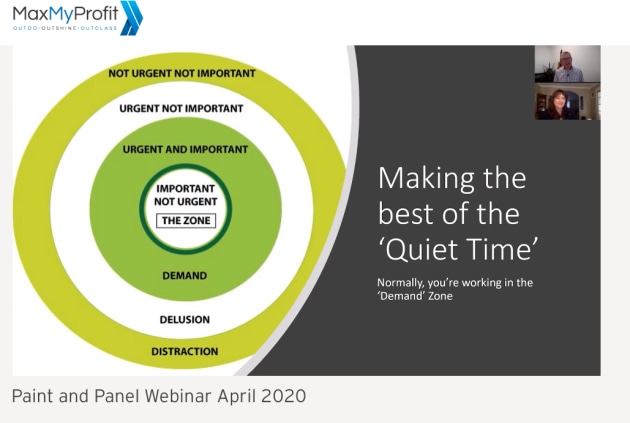 MaxMyProfit
OUTDO·OUTSHINE·OUTCLASS

NOT URGENT NOT IMPORTANT

URGENT NOT IMPORTANT

URGENT AND IMPORTANT

IMPORTANT NOT URGENT

THE ZONE

DEMAND

DELUSION

DISTRACTION

Making the best of the 'Quiet Time'

Normally, you're working in the 'Demand' Zone

Paint and Panel Webinar April 2020